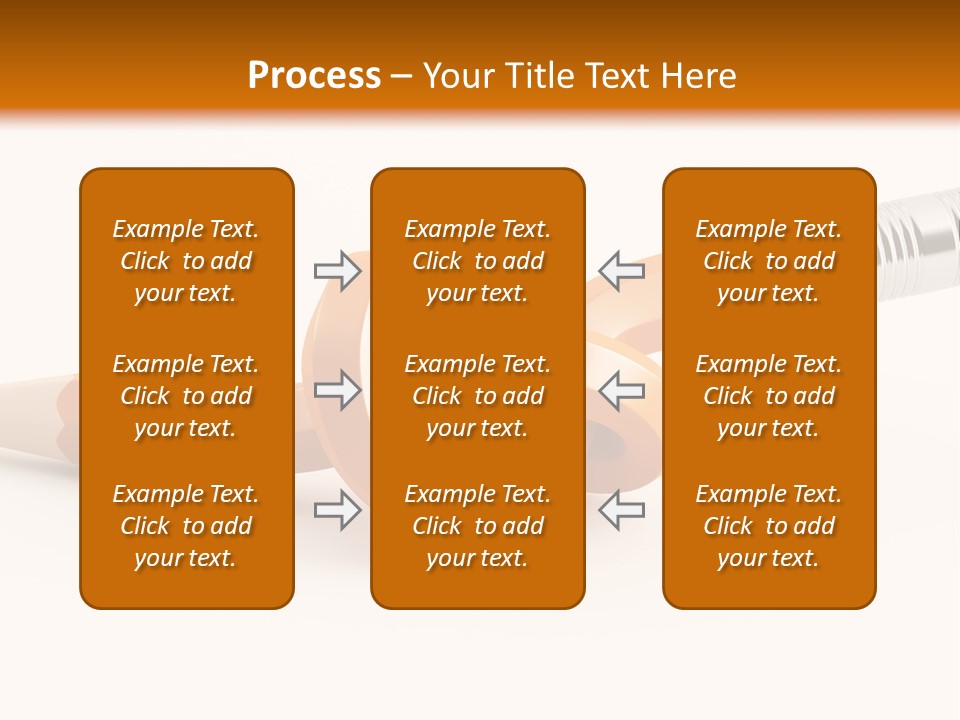 Process – Your Title Text Here

Example Text. Click to add your text.

Example Text. Click to add your text.

Example Text. Click to add your text.

Example Text. Click to add your text.

Example Text. Click to add your text.

Example Text. Click to add your text.

Example Text. Click to add your text.

Example Text. Click to add your text.

Example Text. Click to add your text.